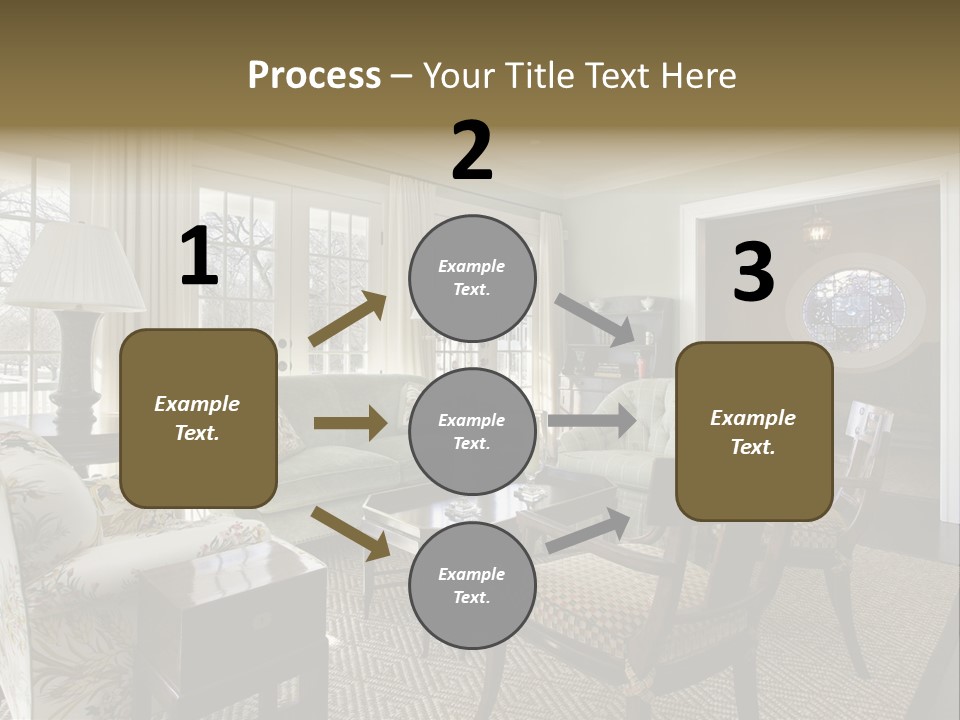 Process – Your Title Text Here

1

Example Text.

2

Example Text.

Example Text.

Example Text.

3

Example Text.